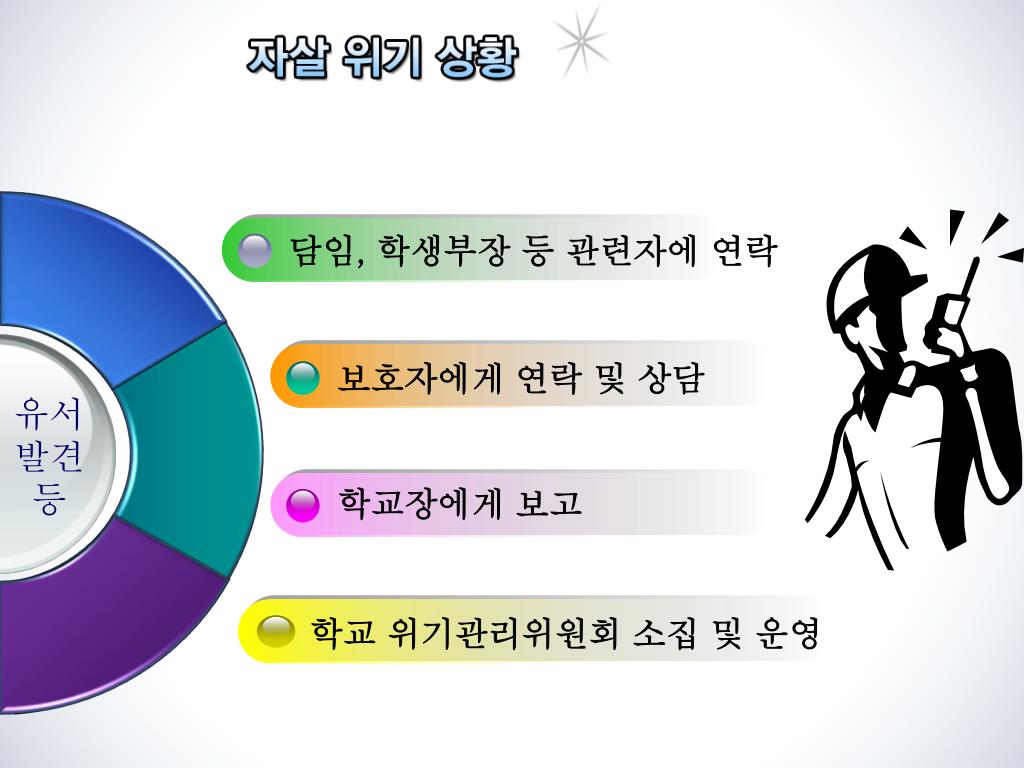 자살 위기 상황

유서 발견 등

담임, 학생부장 등 관련자에 연락

보호자에게 연락 및 상담

학교장에게 보고

학교 위기관리위원회 소집 및 운영